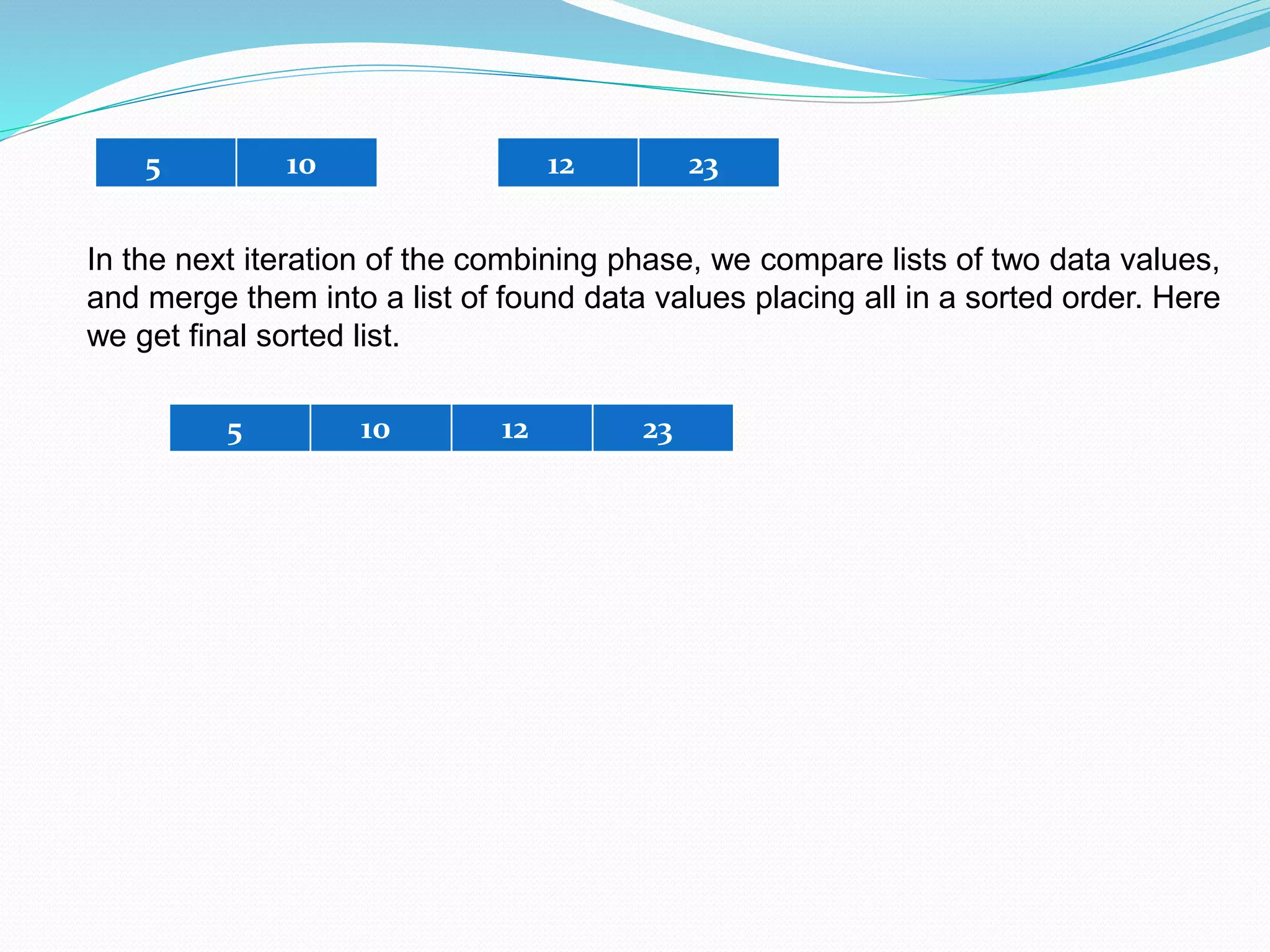 | 5 | 10 |
|---|---|

| 12 | 23 |
|---|---|

In the next iteration of the combining phase, we compare lists of two data values, and merge them into a list of found data values placing all in a sorted order. Here we get final sorted list.

| 5 | 10 | 12 | 23 |
|---|---|---|---|